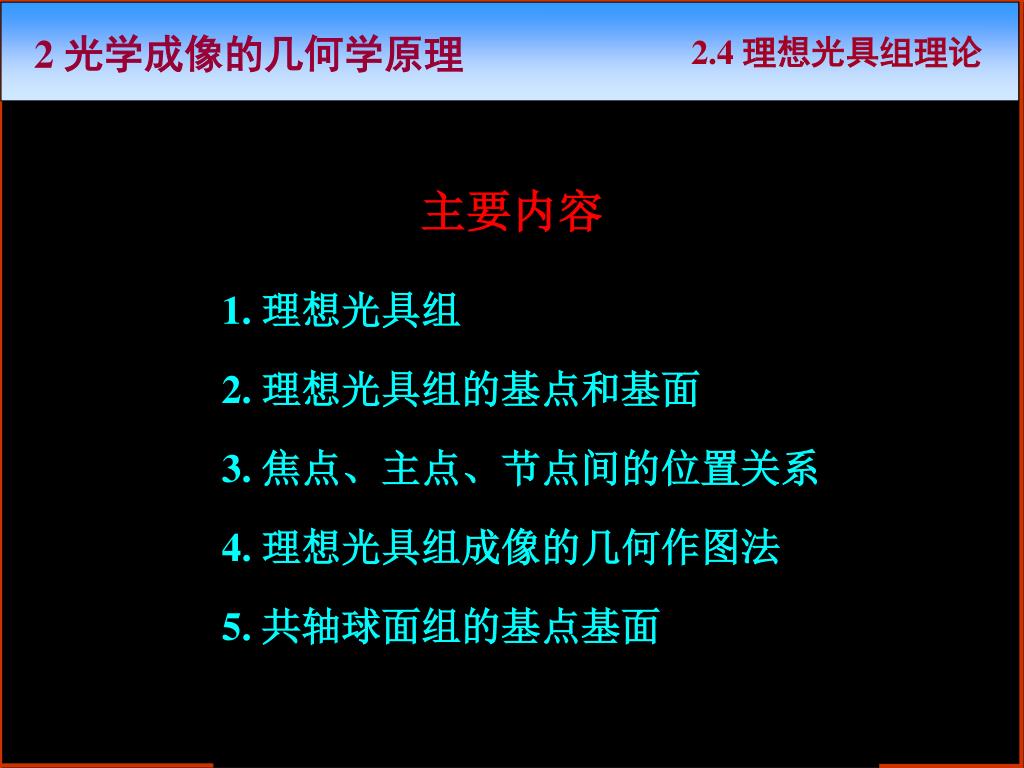 2 光学成像的几何学原理

2.4 理想光具组理论

主要内容

1. 理想光具组

2. 理想光具组的基点和基面

3. 焦点、主点、节点间的位置关系

4. 理想光具组成像的几何作图法

5. 共轴球面组的基点基面